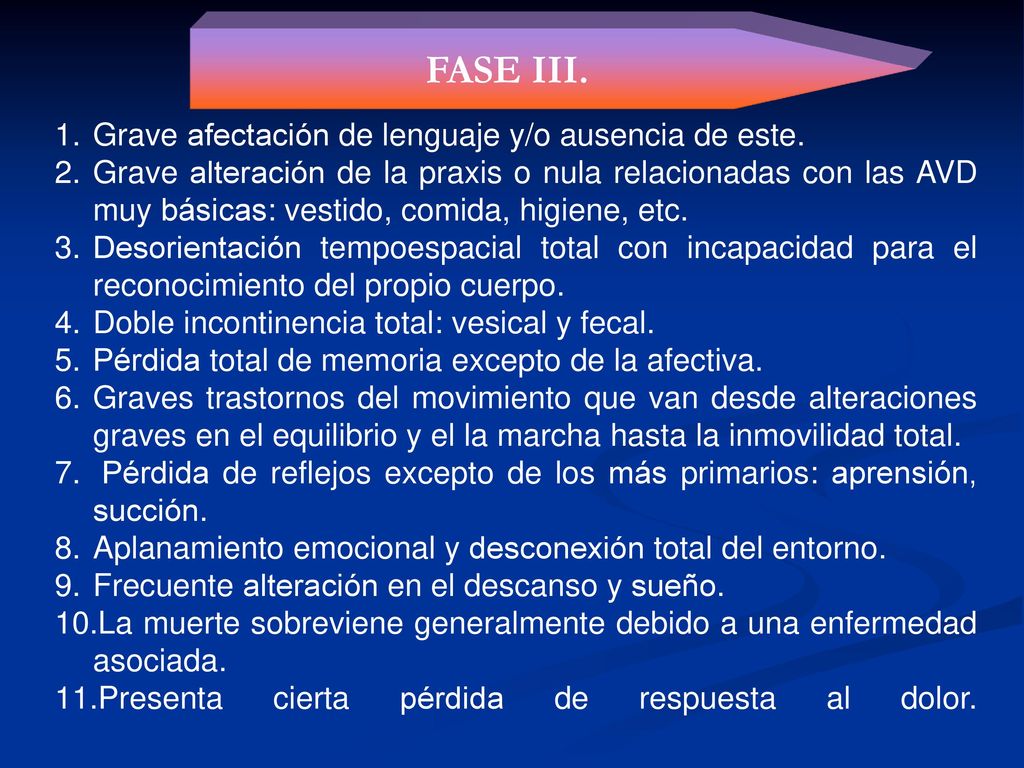 FASE III.

1. Grave afectación de lenguaje y/o ausencia de este.
2. Grave alteración de la praxis o nula relacionadas con las AVD muy básicas: vestido, comida, higiene, etc.
3. Desorientación tempoespacial total con incapacidad para el reconocimiento del propio cuerpo.
4. Doble incontinencia total: vesical y fecal.
5. Pérdida total de memoria excepto de la afectiva.
6. Graves trastornos del movimiento que van desde alteraciones graves en el equilibrio y el la marcha hasta la inmovilidad total.
7. Pérdida de reflejos excepto de los más primarios: aprensión, succión.
8. Aplanamiento emocional y desconexión total del entorno.
9. Frecuente alteración en el descanso y sueño.
10. La muerte sobreviene generalmente debido a una enfermedad asociada.
11. Presenta cierta pérdida de respuesta al dolor.